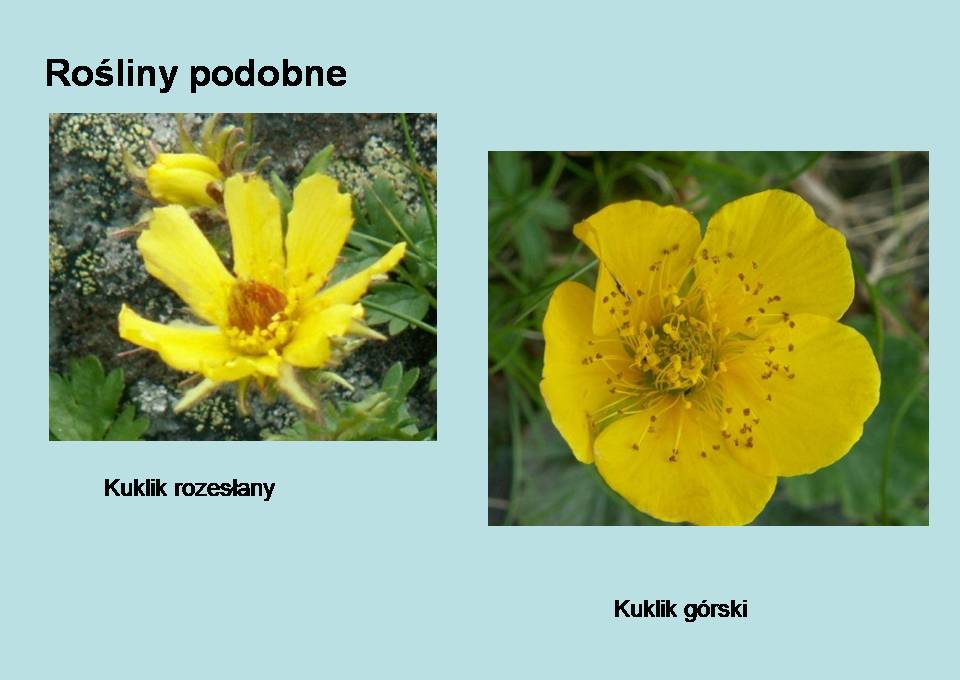 Rośliny podobne

Kuklik rozesłany

Kuklik górski